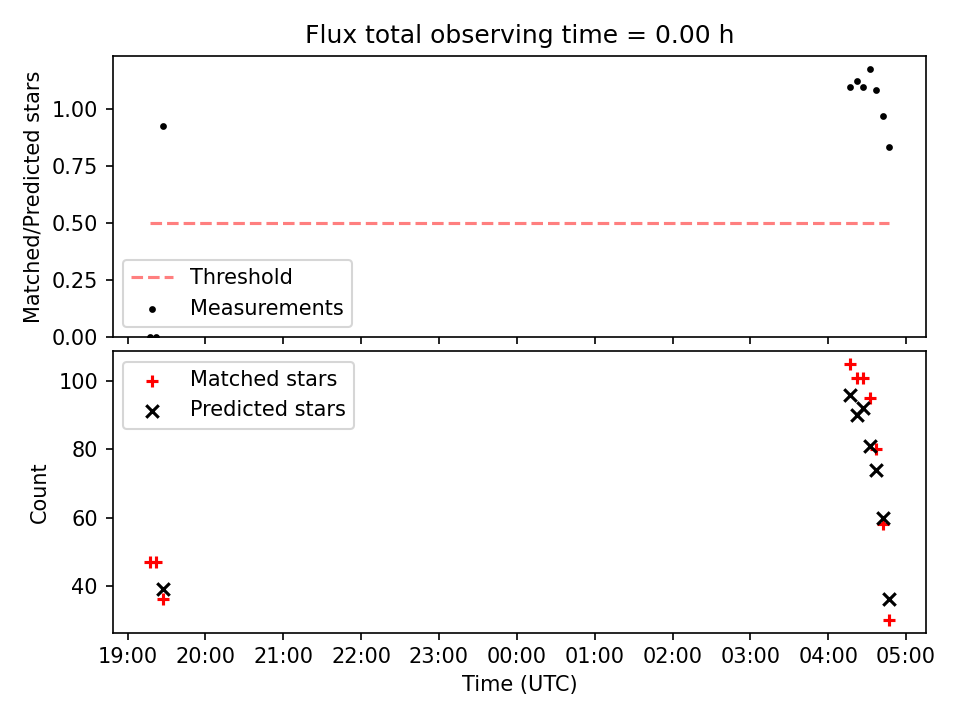 Flux total observing time = 0.00 h

Matched/Predicted stars

1.00
0.75
0.50
0.25
0.00

Threshold
Measurements

Count

100
80
60
40

Matched stars
Predicted stars

19:00 20:00 21:00 22:00 23:00 00:00 01:00 02:00 03:00 04:00 05:00

Time (UTC)